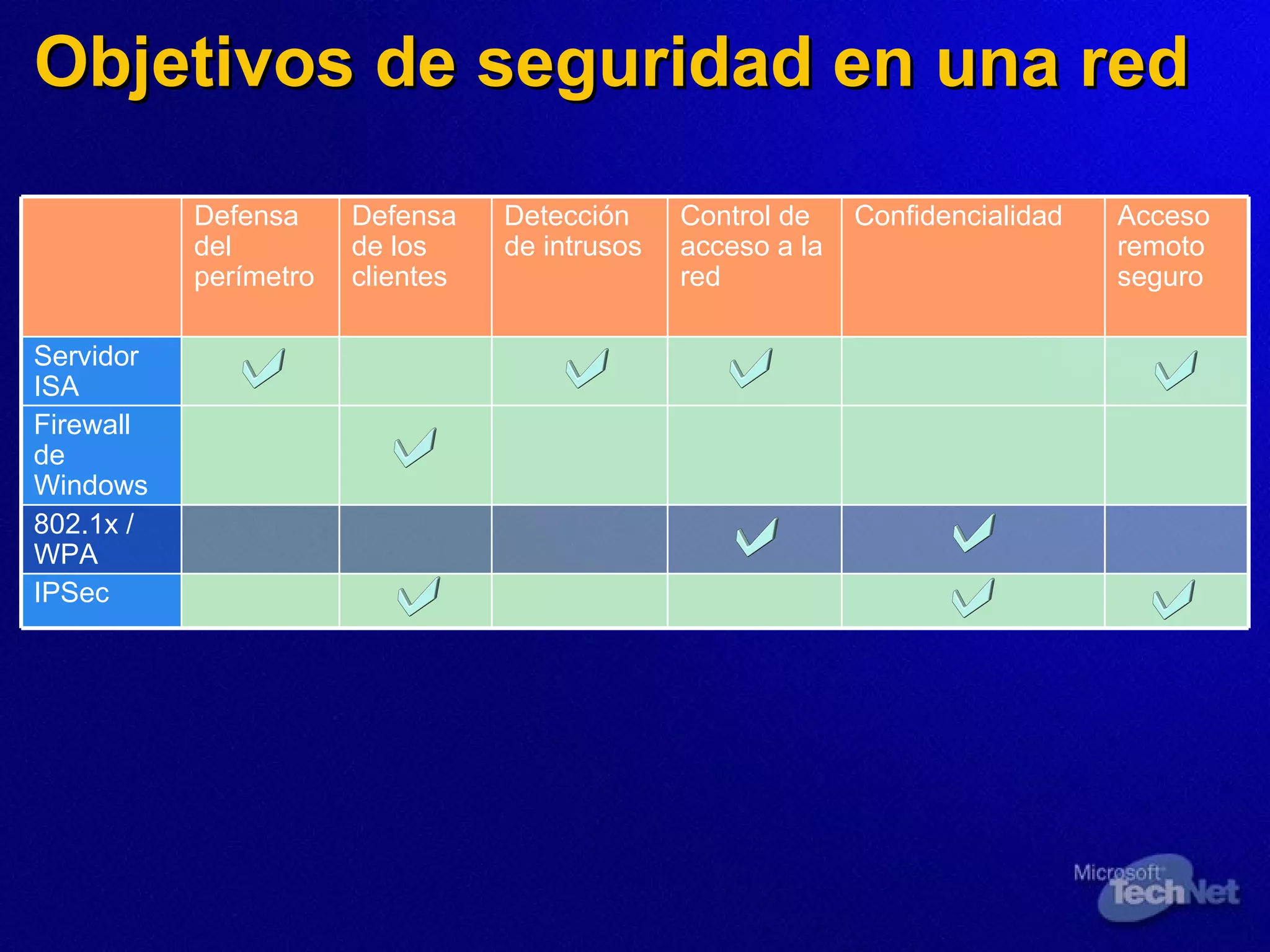 Objetivos de seguridad en una red

|  | Defensa del perímetro | Defensa de los clientes | Detección de intrusos | Control de acceso a la red | Confidencialidad | Acceso remoto seguro |
|---|---|---|---|---|---|---|
| Servidor ISA | ✓ |  | ✓ | ✓ |  | ✓ |
| Firewall de Windows |  | ✓ |  |  |  |  |
| 802.1x / WPA |  |  |  | ✓ | ✓ |  |
| IPSec |  | ✓ |  |  | ✓ | ✓ |

Microsoft TechNet